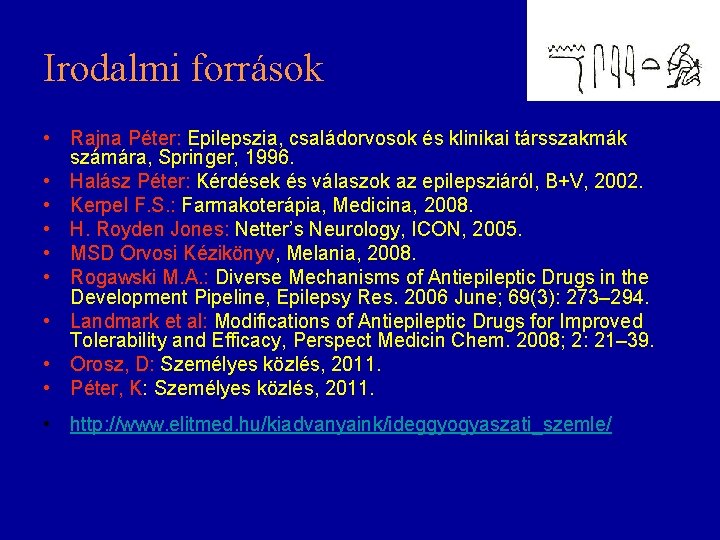 Irodalmi források

• Rajna Péter: Epilepszia, családorvosok és klinikai társszakmák számára, Springer, 1996.
• Halász Péter: Kérdések és válaszok az epilepsziáról, B+V, 2002.
• Kerpel F.S.: Farmakoterápia, Medicina, 2008.
• H. Royden Jones: Netter's Neurology, ICON, 2005.
• MSD Orvosi Kézikönyv, Melania, 2008.
• Rogawski M.A.: Diverse Mechanisms of Antiepileptic Drugs in the Development Pipeline, Epilepsy Res. 2006 June; 69(3): 273–294.
• Landmark et al: Modifications of Antiepileptic Drugs for Improved Tolerability and Efficacy, Perspect Medicin Chem. 2008; 2: 21–39.
• Orosz, D: Személyes közlés, 2011.
• Péter, K: Személyes közlés, 2011.

• http://www.elitmed.hu/kiadvanyaink/ideggyogyaszati_szemle/